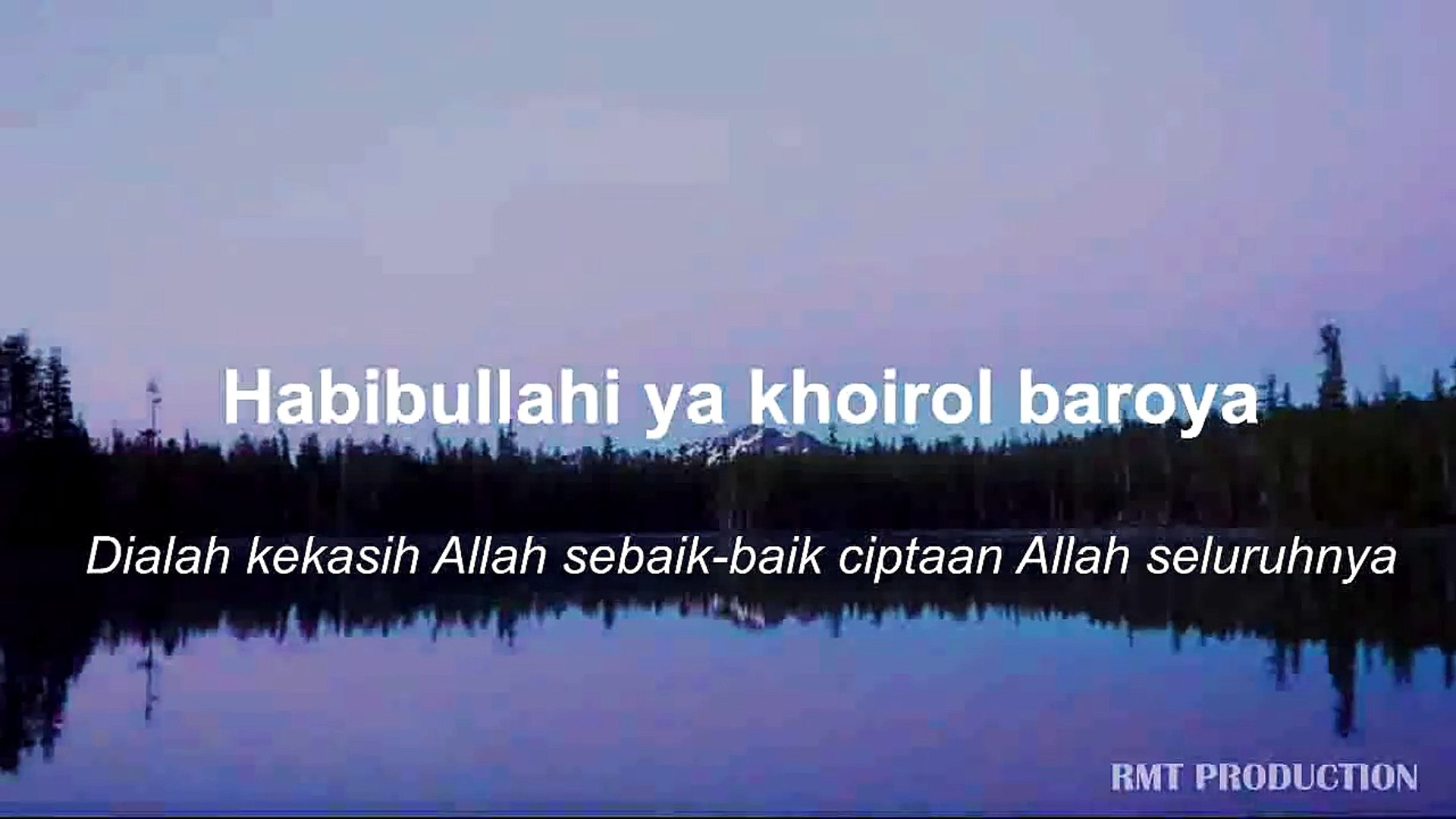 Habibullahi ya khoirol baroya

Dialah kekasih Allah sebaik-baik ciptaan Allah seluruhnya

RMT PRODUCTION